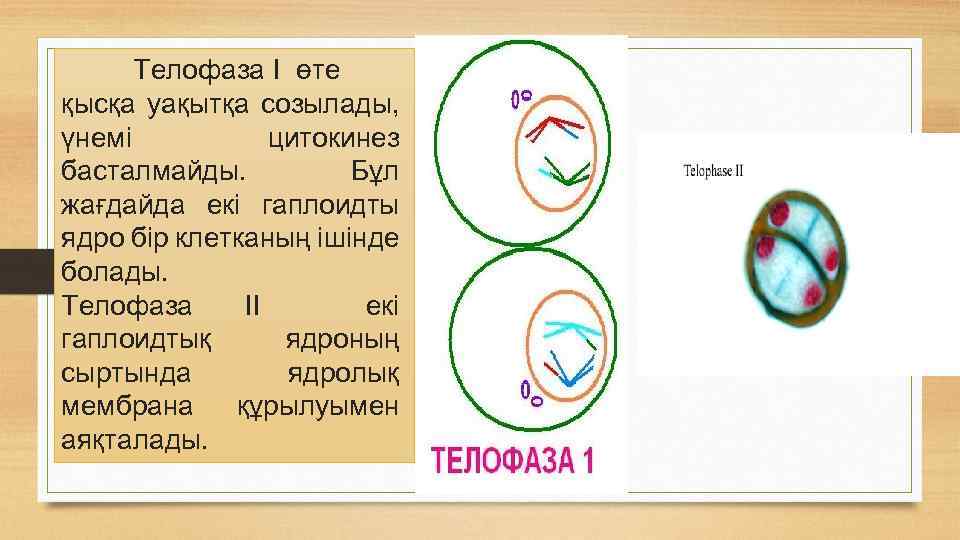 Телофаза I өте қысқа уақытқа созылады, үнемі цитокинез басталмайды. Бұл жағдайда екі гаплоидты ядро бір клетканың ішінде болады.
Телофаза II екі гаплоидтық ядроның сыртында ядролық мембрана құрылуымен аяқталады.

ТЕЛОФАЗА 1

Telophase II